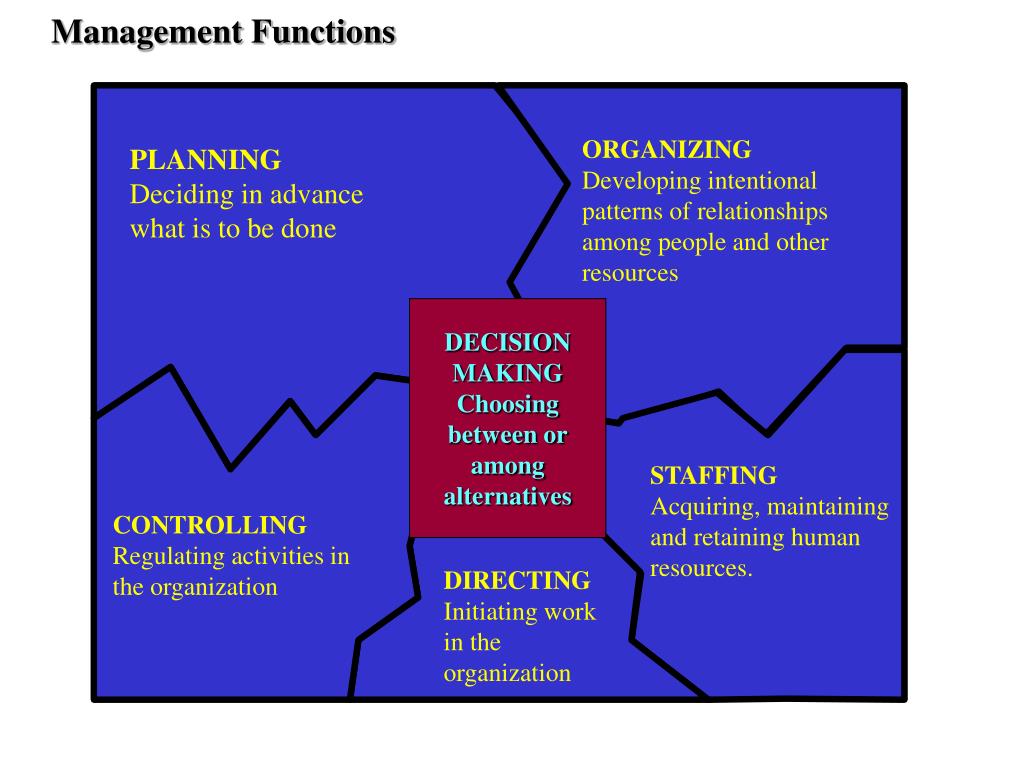 Management Functions

PLANNING
Deciding in advance what is to be done

ORGANIZING
Developing intentional patterns of relationships among people and other resources

DECISION MAKING
Choosing between or among alternatives

STAFFING
Acquiring, maintaining and retaining human resources.

CONTROLLING
Regulating activities in the organization

DIRECTING
Initiating work in the organization